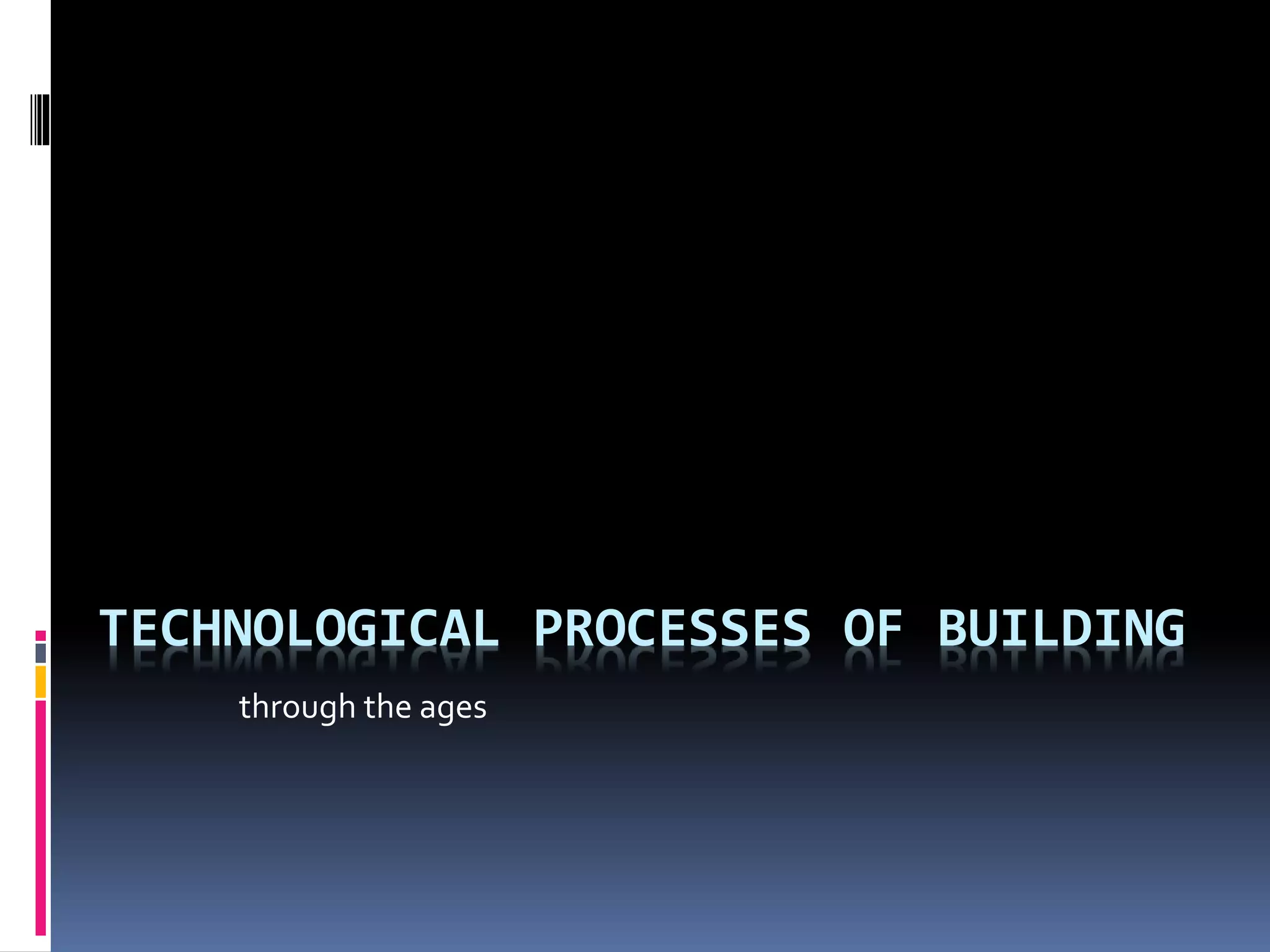 TECHNOLOGICAL PROCESSES OF BUILDING

through the ages